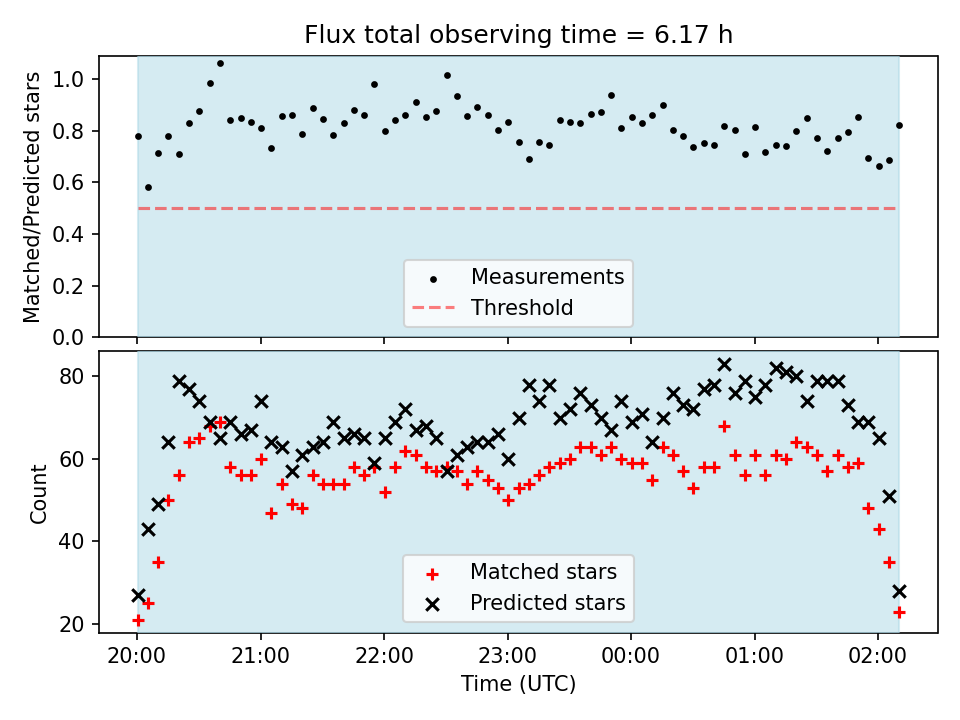 Flux total observing time = 6.17 h

Matched/Predicted stars

1.0
0.8
0.6
0.4
0.2
0.0

Measurements
Threshold

Count

80
60
40
20

Matched stars
Predicted stars

20:00
21:00
22:00
23:00
00:00
01:00
02:00

Time (UTC)